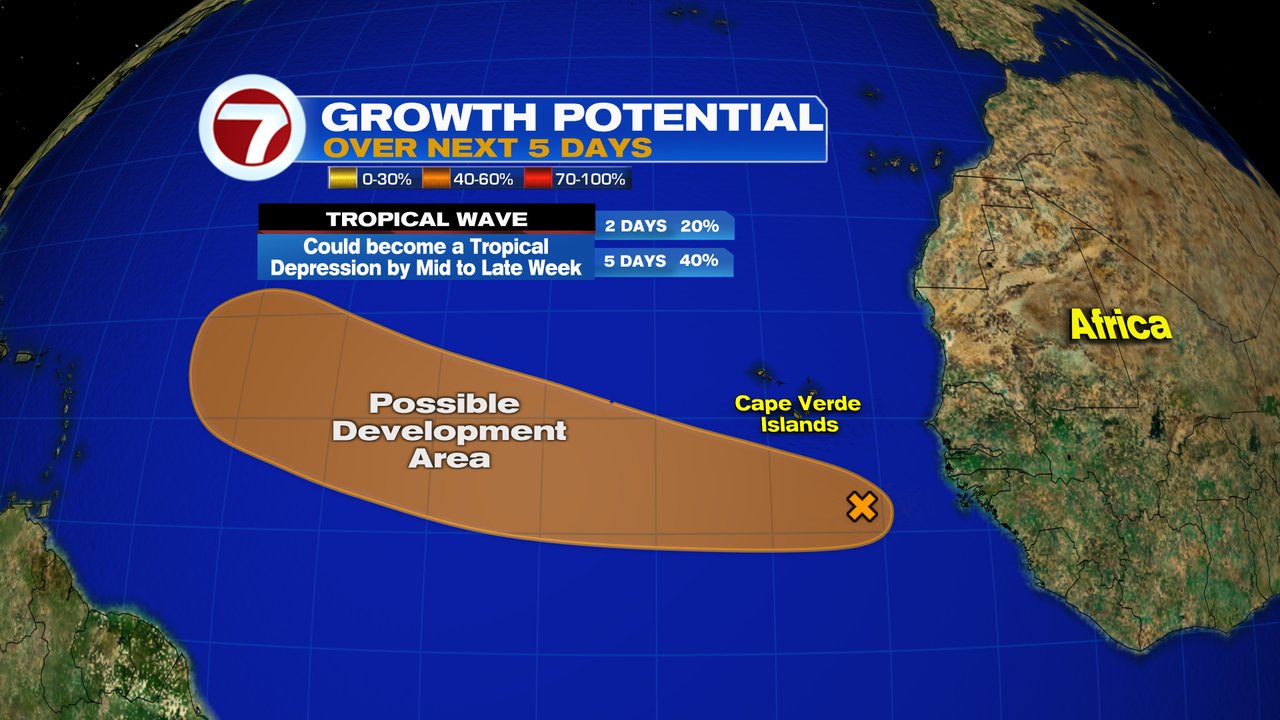 7

GROWTH POTENTIAL
OVER NEXT 5 DAYS

0-30% 40-60% 70-100%

TROPICAL WAVE
Could become a Tropical Depression by Mid to Late Week

2 DAYS 20%
5 DAYS 40%

Possible Development Area

Cape Verde Islands

Africa